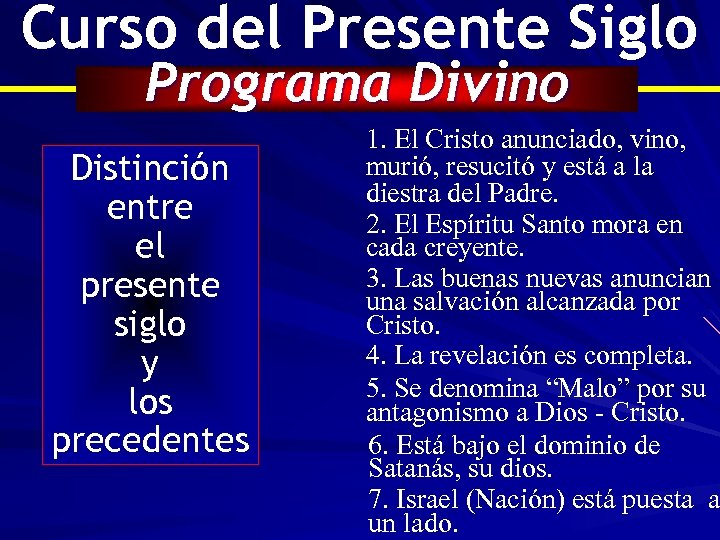 Curso del Presente Siglo
Programa Divino

Distinción entre el presente siglo y los precedentes

1. El Cristo anunciado, vino, murió, resucitó y está a la diestra del Padre.

2. El Espíritu Santo mora en cada creyente.

3. Las buenas nuevas anuncian una salvación alcanzada por Cristo.

4. La revelación es completa.

5. Se denomina “Malo” por su antagonismo a Dios - Cristo.

6. Está bajo el dominio de Satanás, su dios.

7. Israel (Nación) está puesta a un lado.